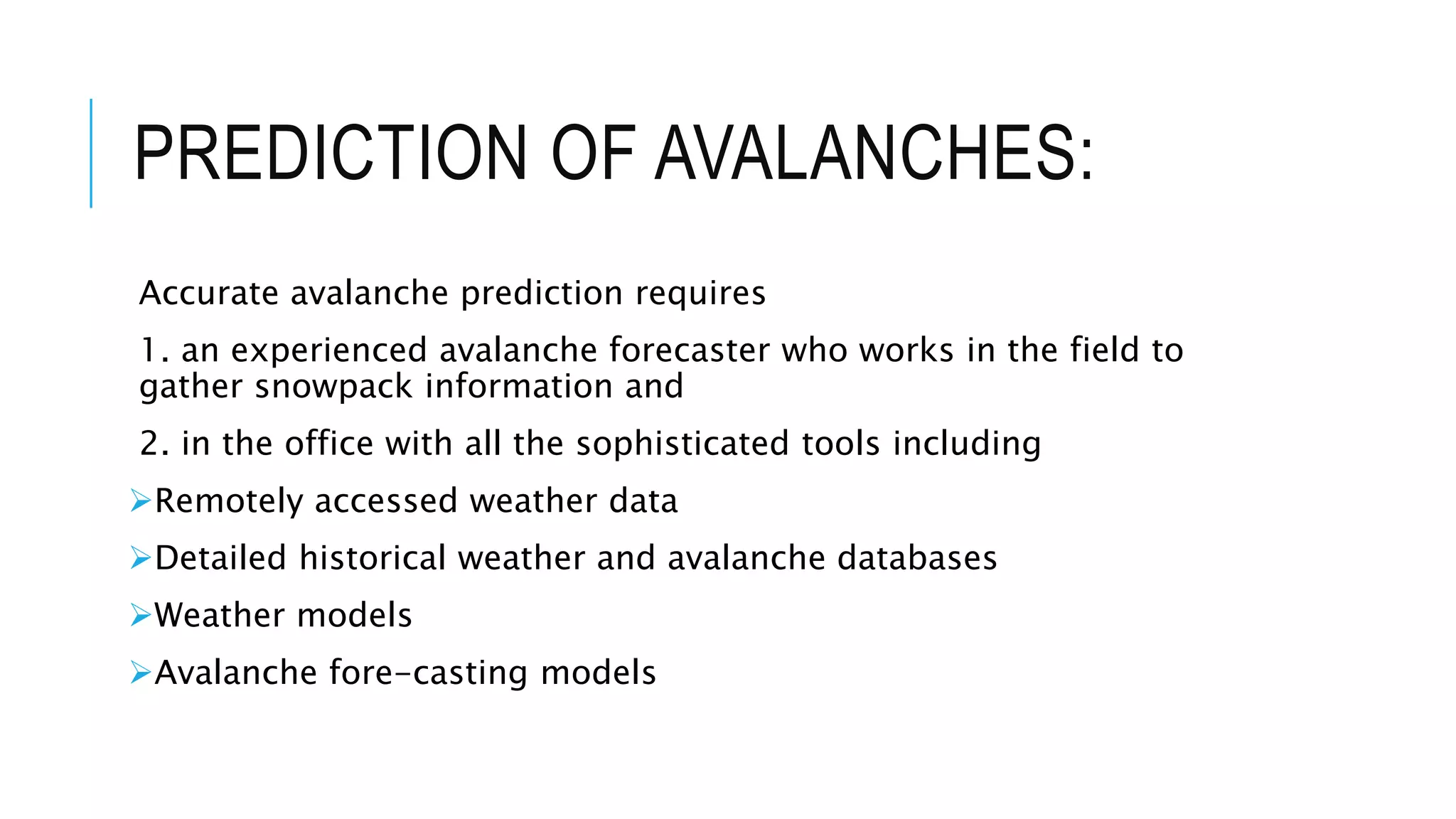 PREDICTION OF AVALANCHES:

Accurate avalanche prediction requires

1. an experienced avalanche forecaster who works in the field to gather snowpack information and

2. in the office with all the sophisticated tools including

➢Remotely accessed weather data

➢Detailed historical weather and avalanche databases

➢Weather models

➢Avalanche fore-casting models